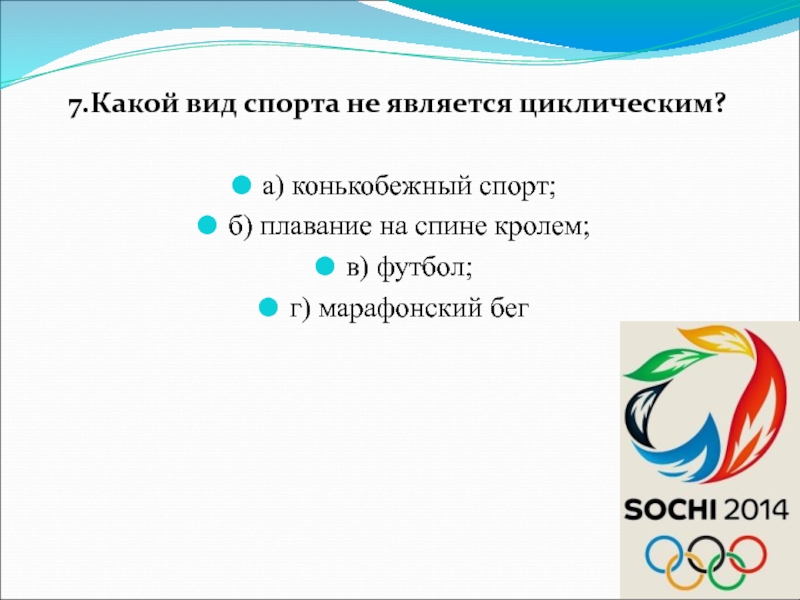 7.Какой вид спорта не является циклическим?

а) конькобежный спорт;

б) плавание на спине кролем;

в) футбол;

г) марафонский бег

SOCHI 2014